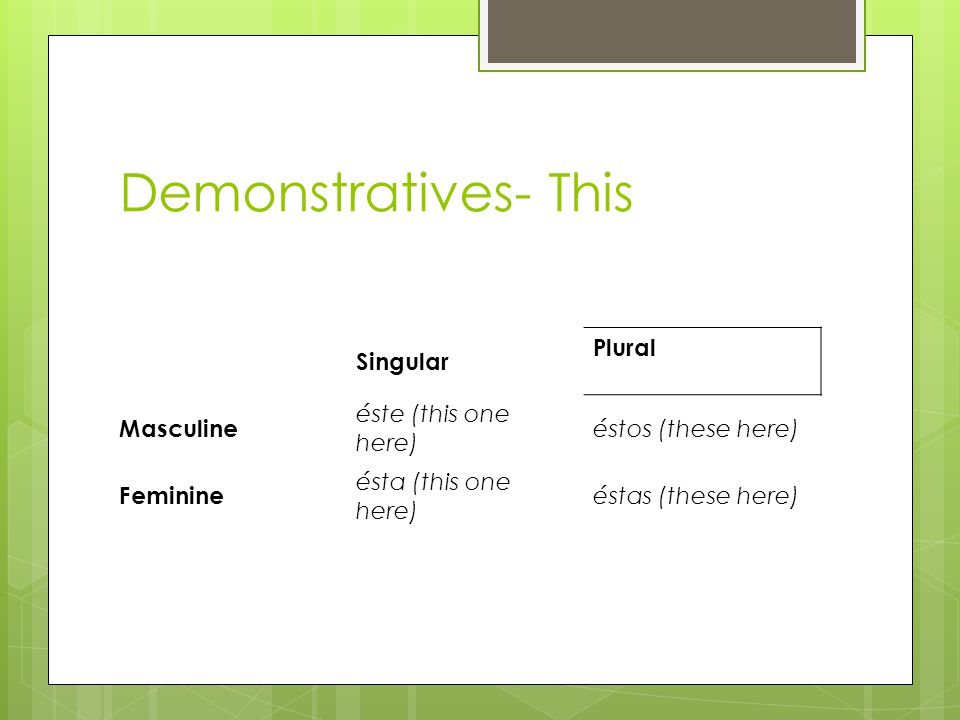 Demonstratives- This

| | Singular | Plural |
|---|---|---|
| Masculine | éste (this one here) | éstos (these here) |
| Feminine | ésta (this one here) | éstas (these here) |